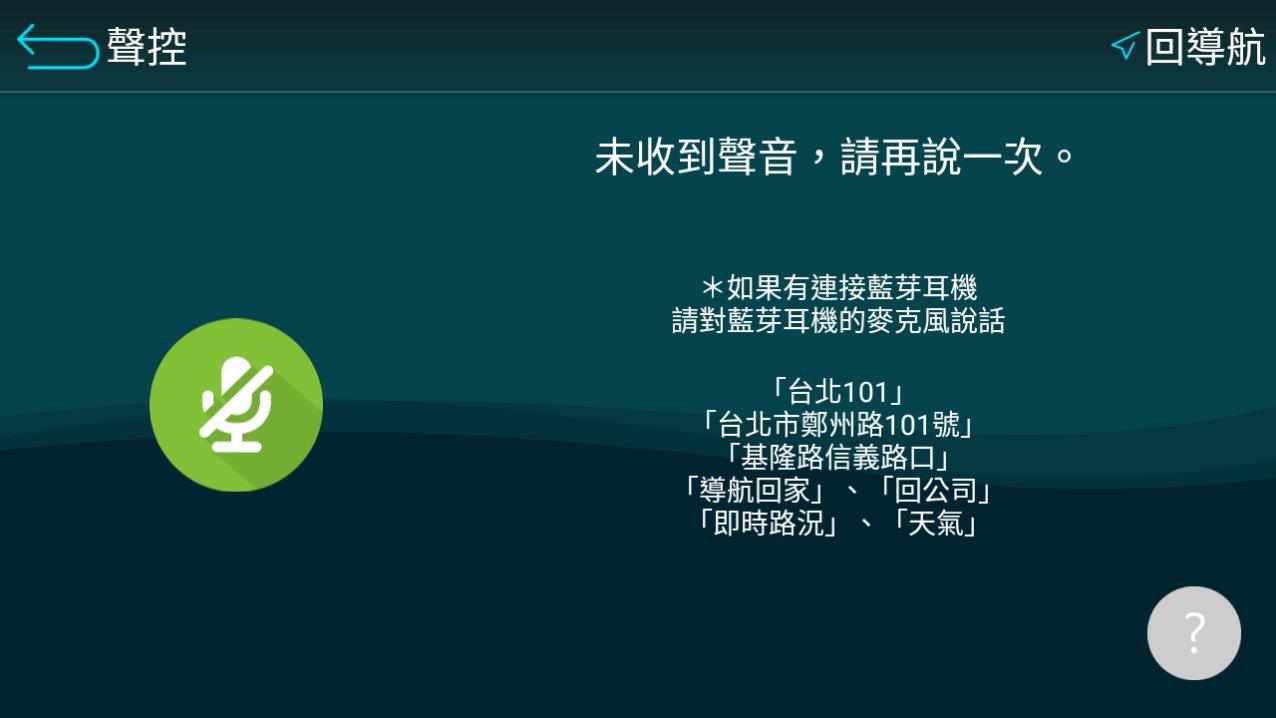 聲控

回導航

未收到聲音，請再說一次。

＊如果有連接藍芽耳機
請對藍芽耳機的麥克風說話

「台北101」
「台北市鄭州路101號」
「基隆路信義路口」
「導航回家」、「回公司」
「即時路況」、「天氣」

?